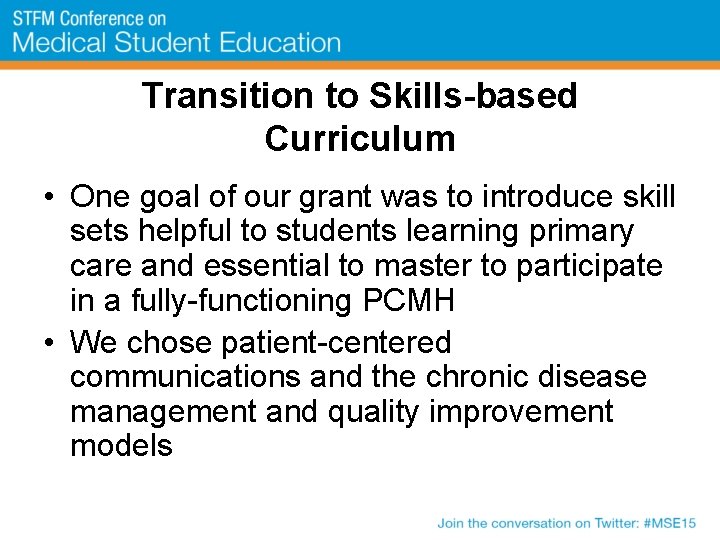 STFM Conference on
Medical Student Education

Transition to Skills-based Curriculum

• One goal of our grant was to introduce skill sets helpful to students learning primary care and essential to master to participate in a fully-functioning PCMH
• We chose patient-centered communications and the chronic disease management and quality improvement models

Join the conversation on Twitter: #MSE15